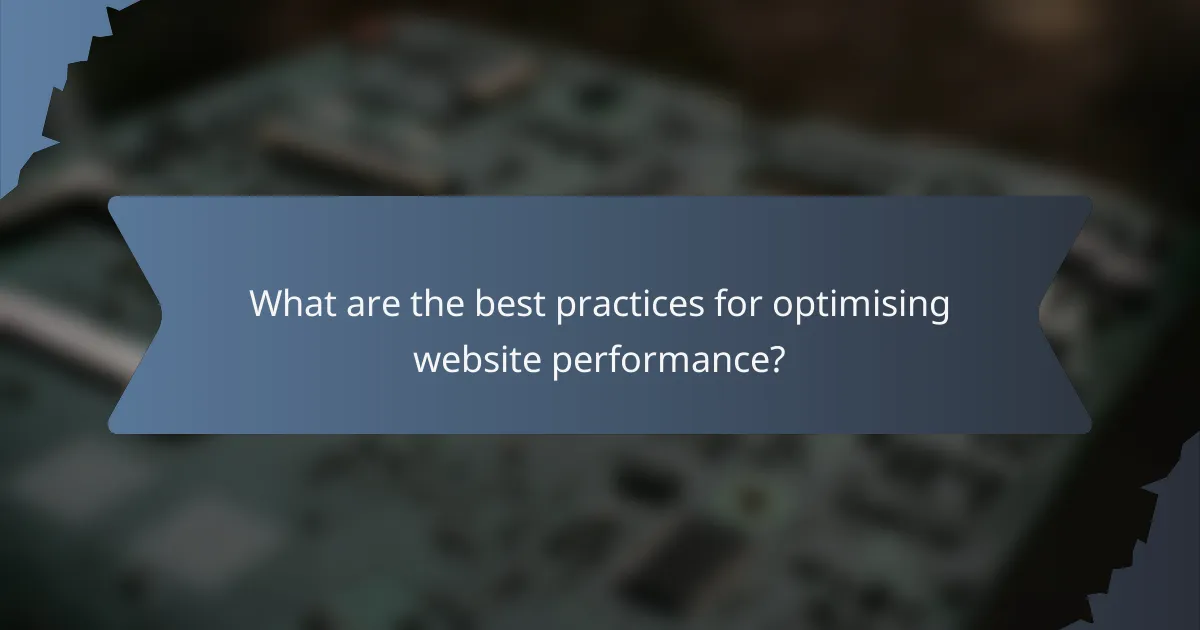 What are the best practices for optimising website performance?